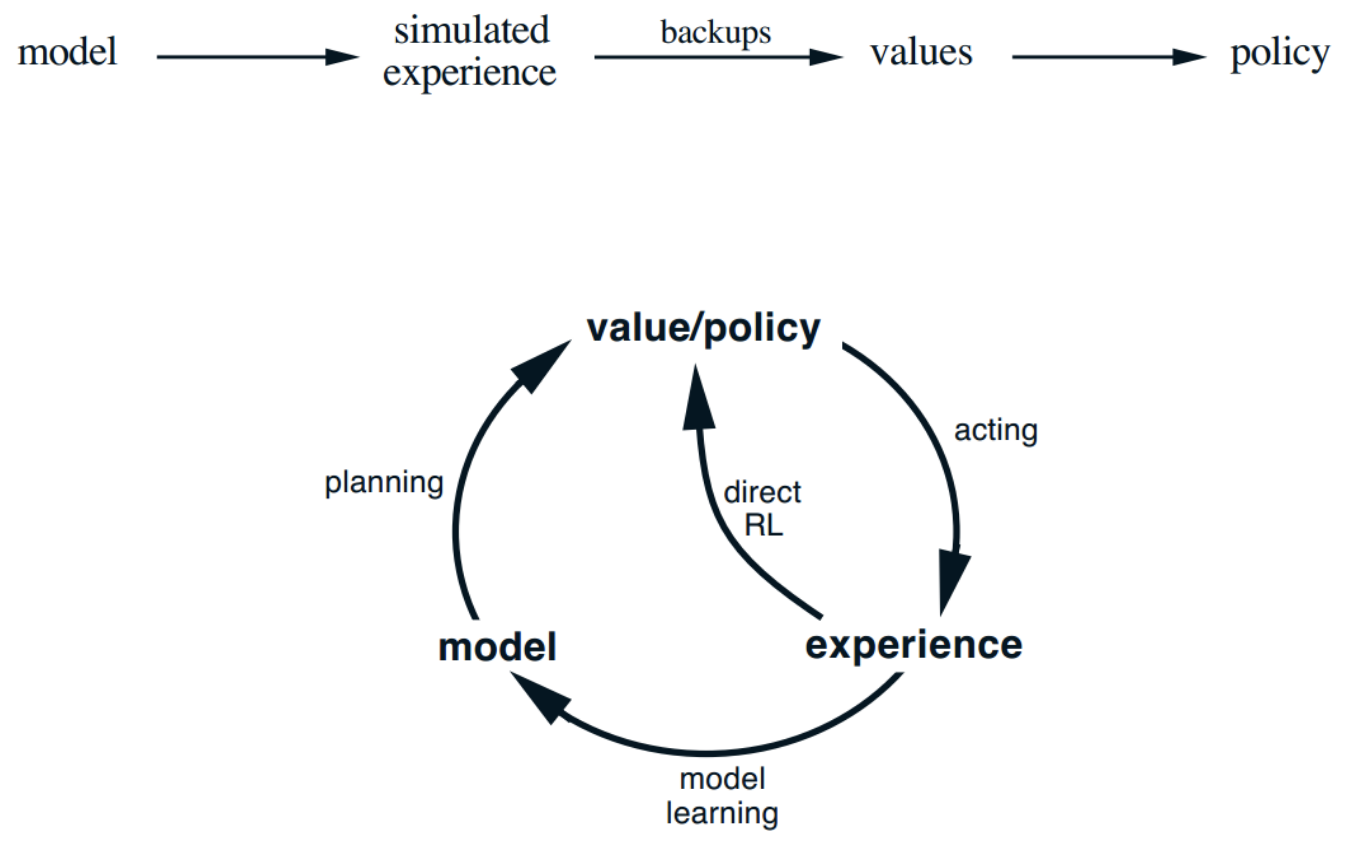 model simulated experience backups values policy

value/policy

acting

planning

direct RL

model

experience

model learning